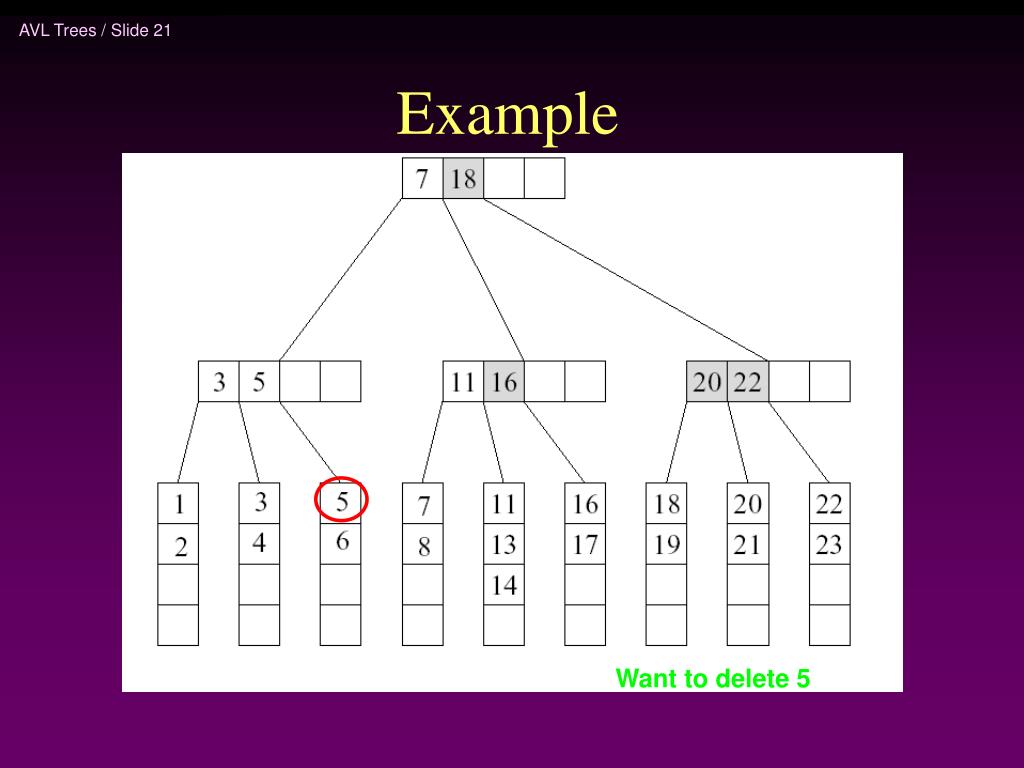 AVL Trees / Slide 21

Example

7 18

3 5

11 16

20 22

1
2

3
4

5
6

7
8

11
13
14

16
17

18
19

20
21

22
23

Want to delete 5